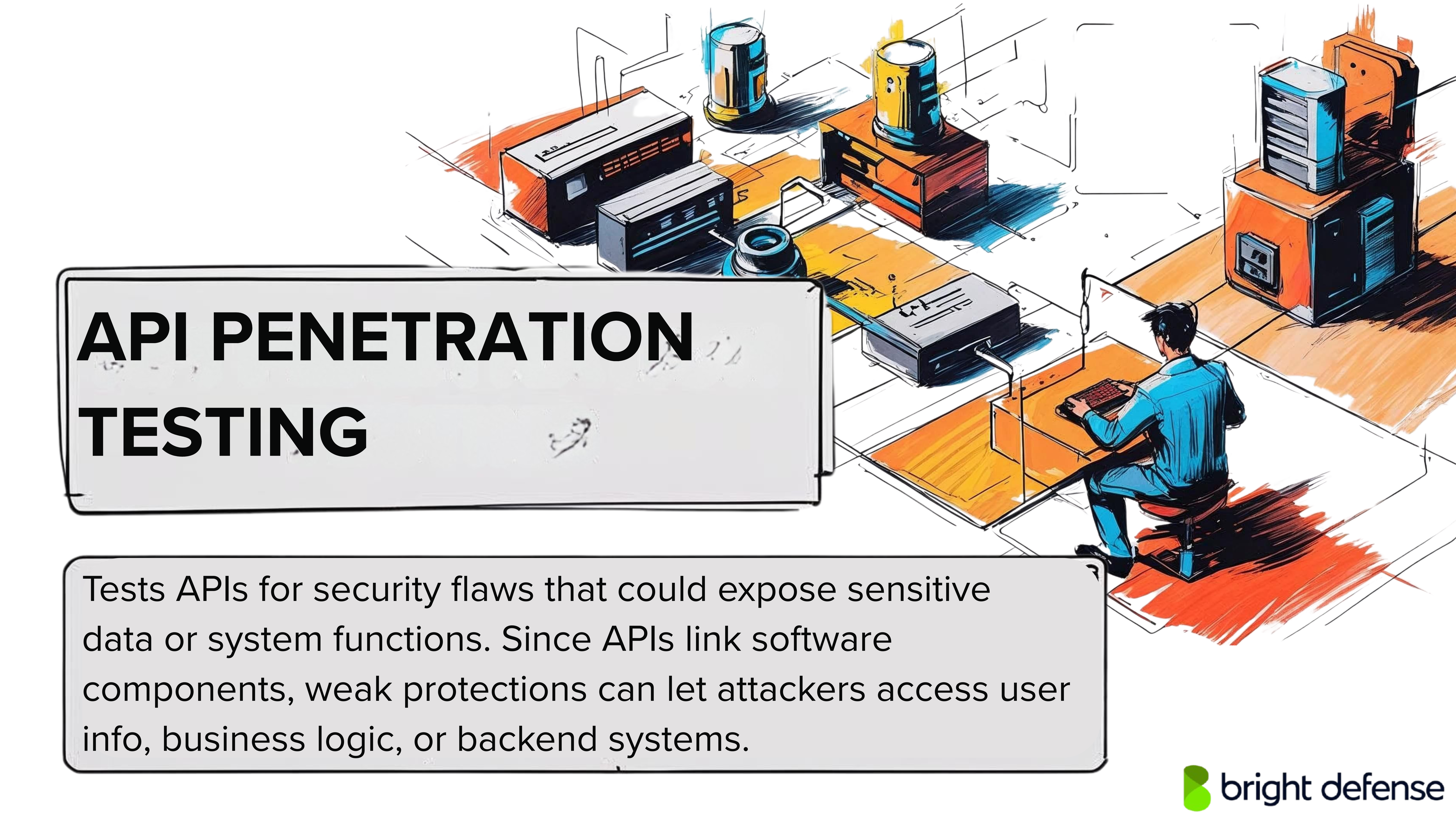 API PENETRATION TESTING

Tests APIs for security flaws that could expose sensitive data or system functions. Since APIs link software components, weak protections can let attackers access user info, business logic, or backend systems.

bright defense